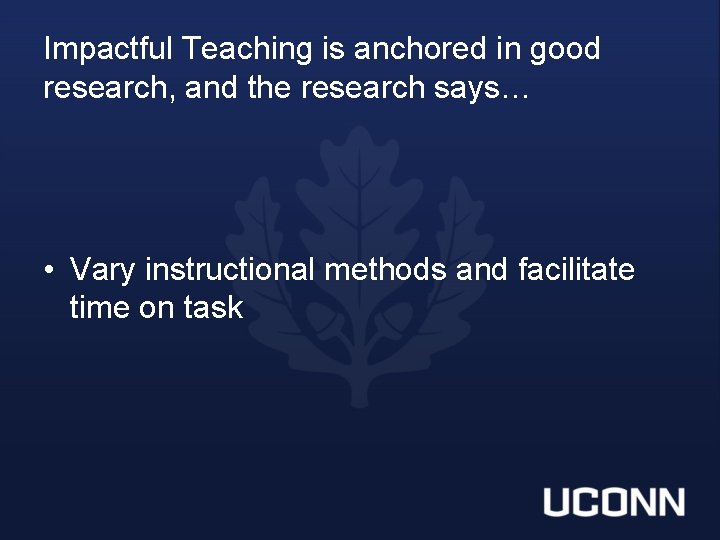 Impactful Teaching is anchored in good research, and the research says…

• Vary instructional methods and facilitate time on task

UCONN